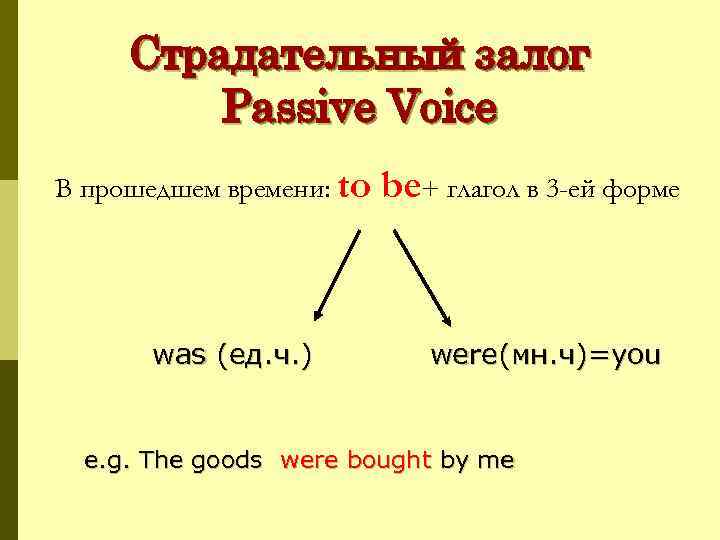 Страдательный залог
Passive Voice

В прошедшем времени: to be+ глагол в 3-ей форме

was (ед.ч.)

were(мн.ч)=you

e.g. The goods were bought by me